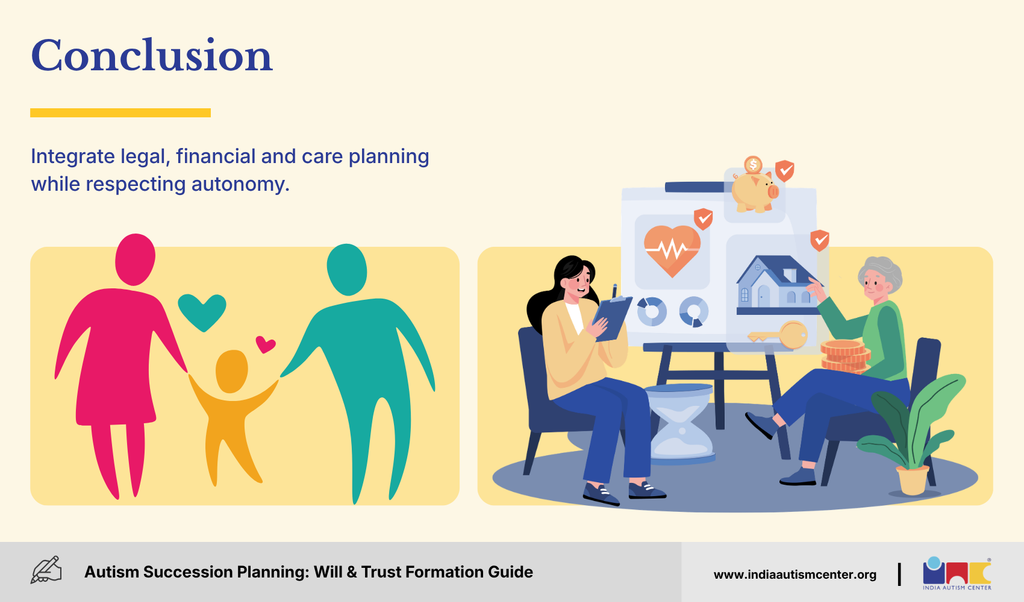 Conclusion

Integrate legal, financial and care planning while respecting autonomy.

Autism Succession Planning: Will & Trust Formation Guide

www.indiaautismcenter.org

INDIA AUTISM CENTER